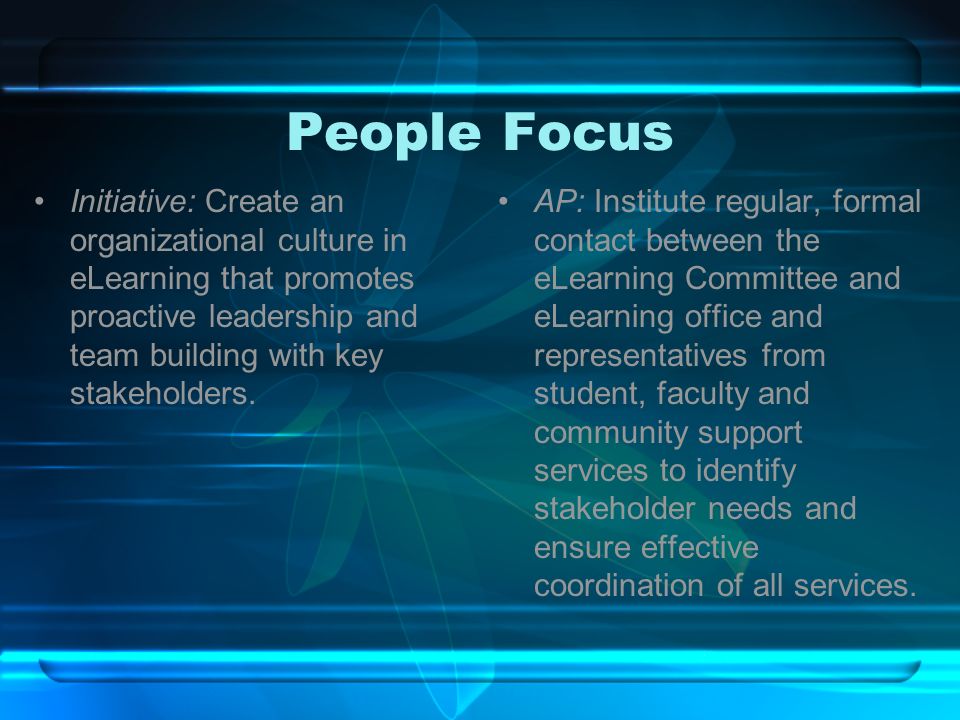 People Focus

• Initiative: Create an organizational culture in eLearning that promotes proactive leadership and team building with key stakeholders.

• AP: Institute regular, formal contact between the eLearning Committee and eLearning office and representatives from student, faculty and community support services to identify stakeholder needs and ensure effective coordination of all services.